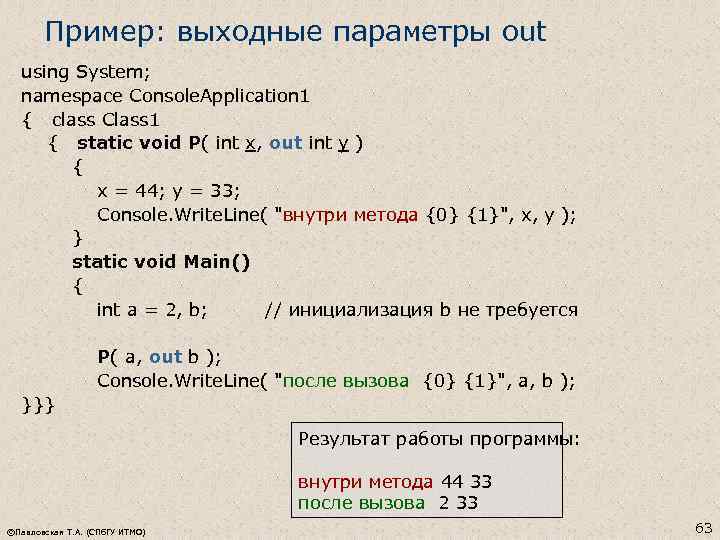 Пример: выходные параметры out

using System;
namespace ConsoleApplication1
{ class Class1
{ static void P( int x, out int y )
{
x = 44; y = 33;
Console.WriteLine( "внутри метода {0} {1}", x, y );
}
static void Main()
{
int a = 2, b; // инициализация b не требуется

P( a, out b );
Console.WriteLine( "после вызова {0} {1}", a, b );
}}}

Результат работы программы:

внутри метода 44 33
после вызова 2 33

©Павловская Т.А. (СПбГУ ИТМО)

63